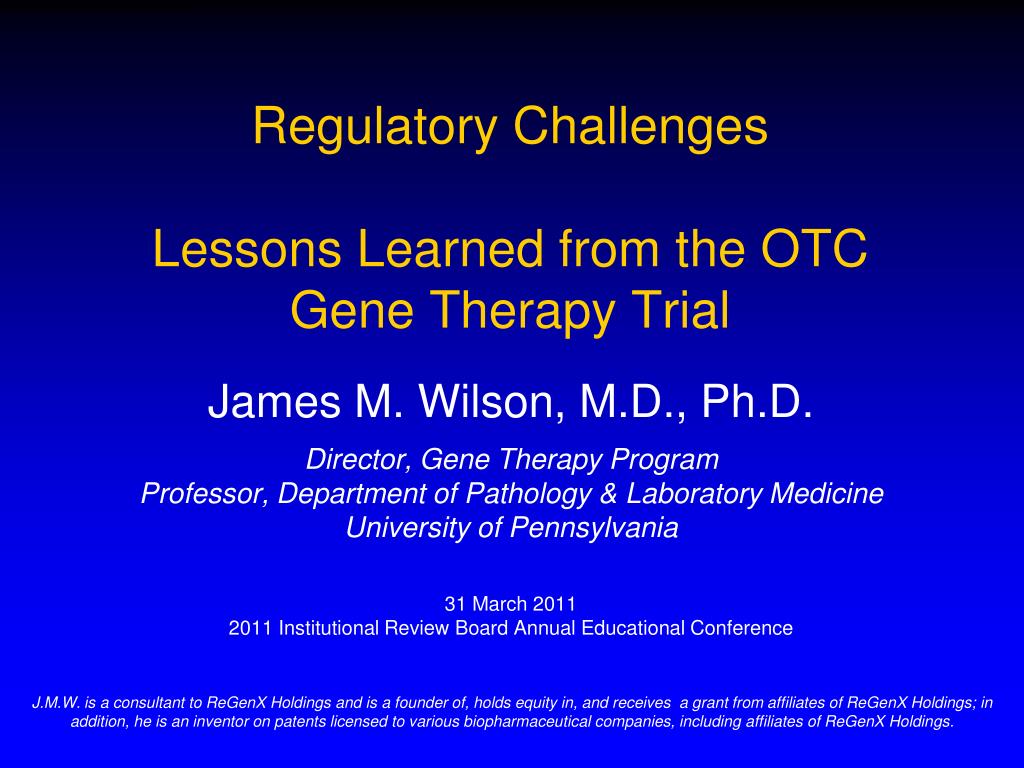 Regulatory Challenges

Lessons Learned from the OTC Gene Therapy Trial

James M. Wilson, M.D., Ph.D.

Director, Gene Therapy Program
Professor, Department of Pathology & Laboratory Medicine
University of Pennsylvania

31 March 2011
2011 Institutional Review Board Annual Educational Conference

J.M.W. is a consultant to ReGenX Holdings and is a founder of, holds equity in, and receives a grant from affiliates of ReGenX Holdings; in addition, he is an inventor on patents licensed to various biopharmaceutical companies, including affiliates of ReGenX Holdings.